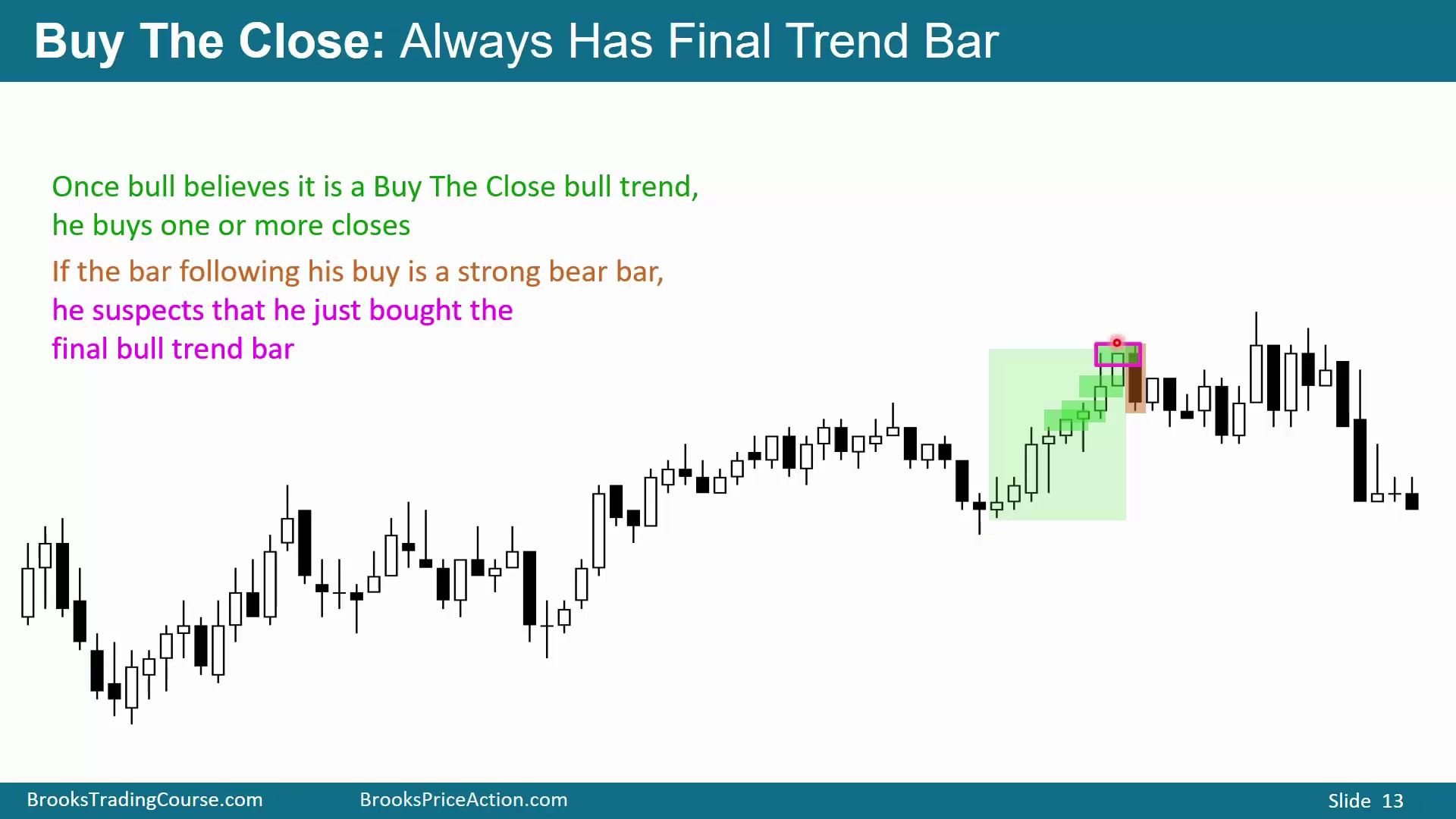 Buy The Close: Always Has Final Trend Bar

Once bull believes it is a Buy The Close bull trend, he buys one or more closes

If the bar following his buy is a strong bear bar, he suspects that he just bought the final bull trend bar

BrooksTradingCourse.com BrooksPriceAction.com Slide 13